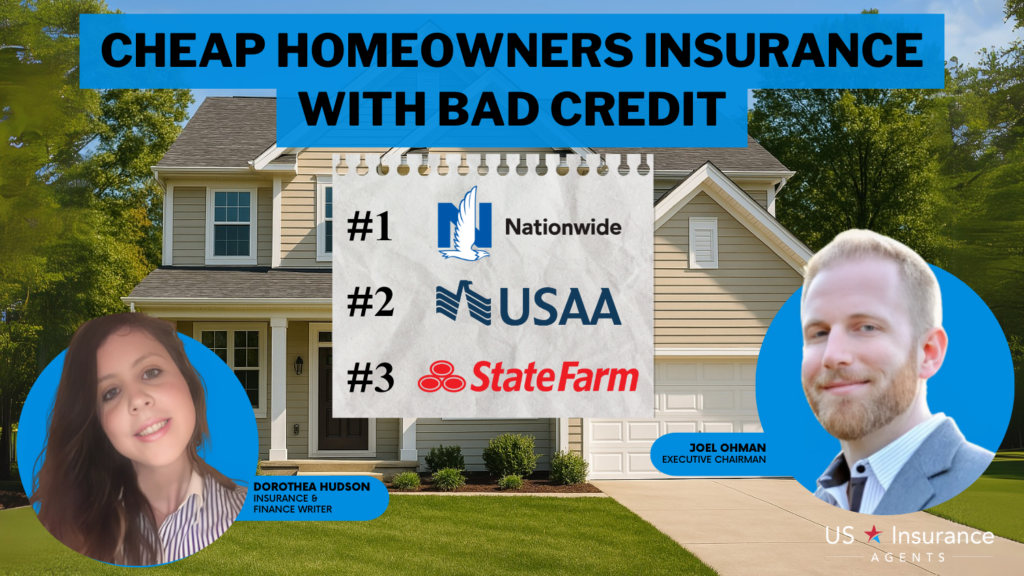 CHEAP HOMEOWNERS INSURANCE WITH BAD CREDIT

#1 Nationwide

#2 USAA

#3 StateFarm

DOROTHEA HUDSON
INSURANCE & FINANCE WRITER

JOEL OHMAN
EXECUTIVE CHAIRMAN

US Insurance AGENTS